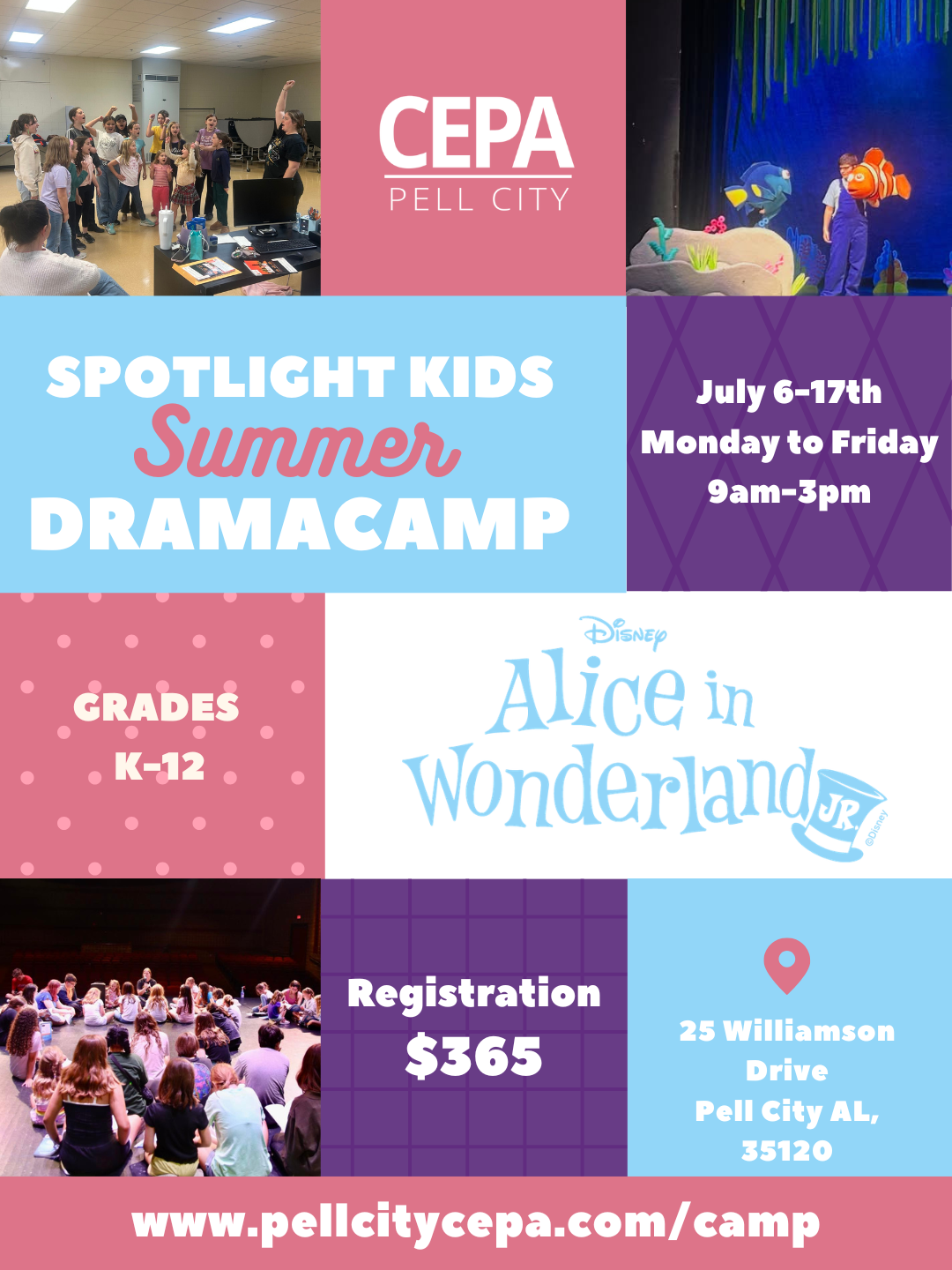 CEPA
PELL CITY

SPOTLIGHT KIDS
Summer
DRAMACAMP

July 6-17th
Monday to Friday
9am-3pm

GRADES
K-12

Disney
Alice in Wonderland JR.
©Disney

Registration
$365

25 Williamson Drive
Pell City AL, 35120

www.pellcitycepa.com/camp